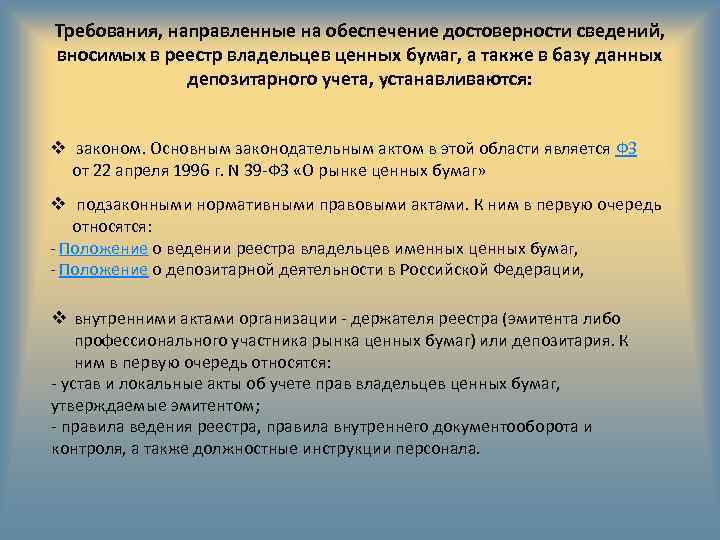 Требования, направленные на обеспечение достоверности сведений, вносимых в реестр владельцев ценных бумаг, а также в базу данных депозитарного учета, устанавливаются:

❖ законом. Основным законодательным актом в этой области является ФЗ от 22 апреля 1996 г. N 39-ФЗ «О рынке ценных бумаг»

❖ подзаконными нормативными правовыми актами. К ним в первую очередь относятся:
- Положение о ведении реестра владельцев именных ценных бумаг,
- Положение о депозитарной деятельности в Российской Федерации,

❖ внутренними актами организации - держателя реестра (эмитента либо профессионального участника рынка ценных бумаг) или депозитария. К ним в первую очередь относятся:
- устав и локальные акты об учете прав владельцев ценных бумаг, утверждаемые эмитентом;
- правила ведения реестра, правила внутреннего документооборота и контроля, а также должностные инструкции персонала.